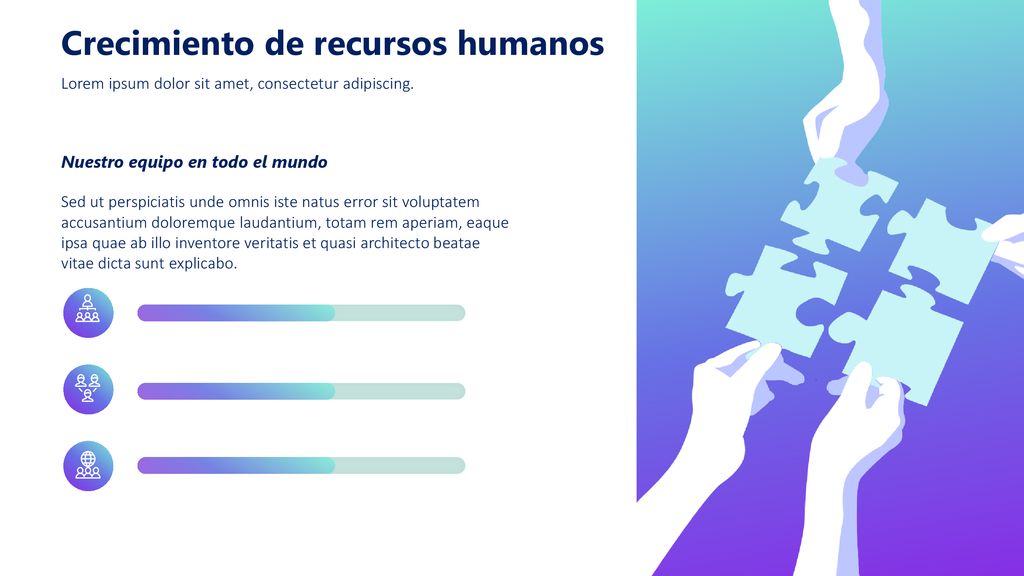 Crecimiento de recursos humanos

Lorem ipsum dolor sit amet, consectetur adipiscing.

Nuestro equipo en todo el mundo

Sed ut perspiciatis unde omnis iste natus error sit voluptatem accusantium doloremque laudantium, totam rem aperiam, eaque ipsa quae ab illo inventore veritatis et quasi architecto beatae vitae dicta sunt explicabo.